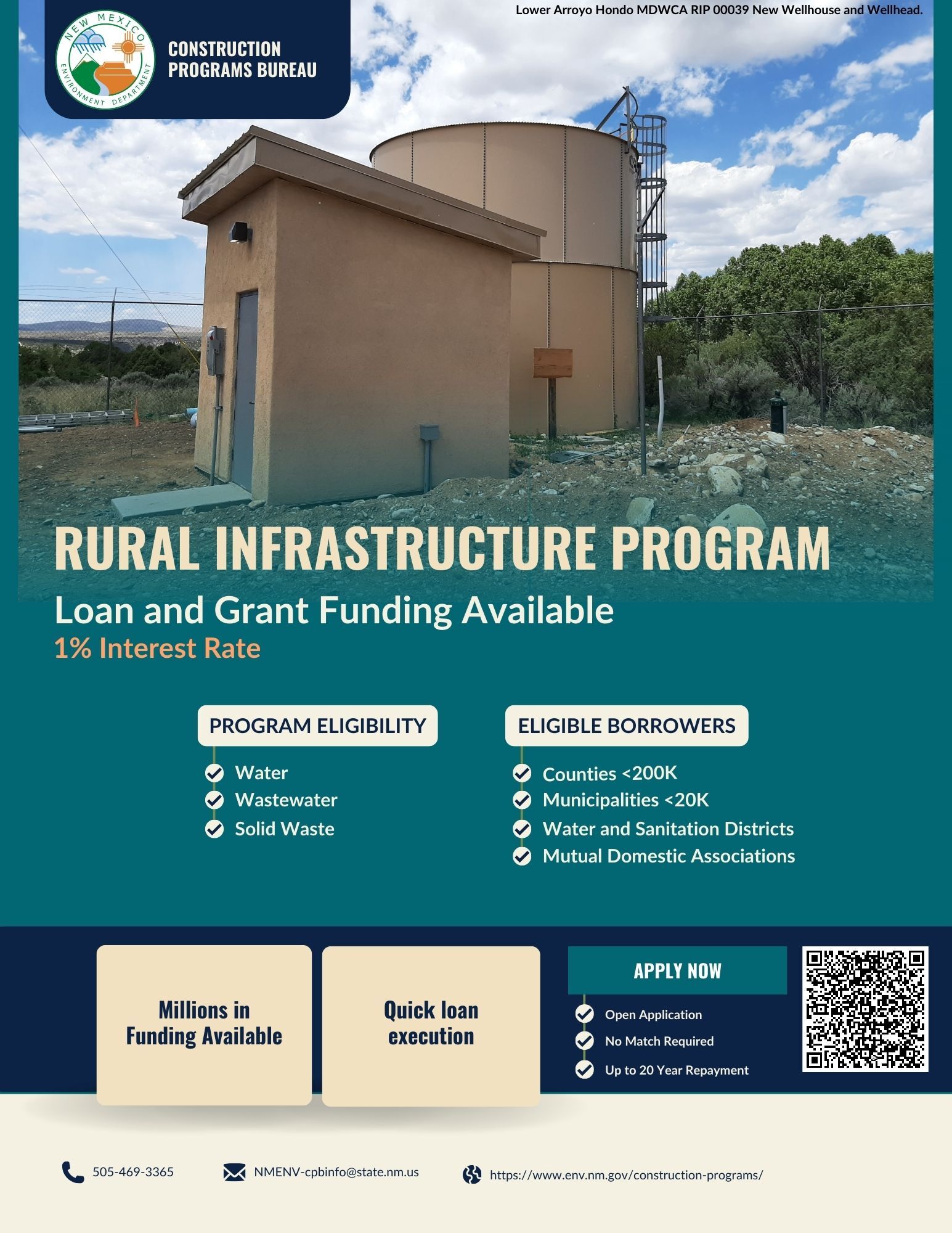 NEW MEXICO
ENVIRONMENT DEPARTMENT

CONSTRUCTION PROGRAMS BUREAU

Lower Arroyo Hondo MDWCA RIP 00039 New Wellhouse and Wellhead.

RURAL INFRASTRUCTURE PROGRAM

Loan and Grant Funding Available

1% Interest Rate

PROGRAM ELIGIBILITY

Water
Wastewater
Solid Waste

ELIGIBLE BORROWERS

Counties <200K
Municipalities <20K
Water and Sanitation Districts
Mutual Domestic Associations

Millions in Funding Available

Quick loan execution

APPLY NOW

Open Application
No Match Required
Up to 20 Year Repayment

505-469-3365

NMENV-cpbinfo@state.nm.us

https://www.env.nm.gov/construction-programs/